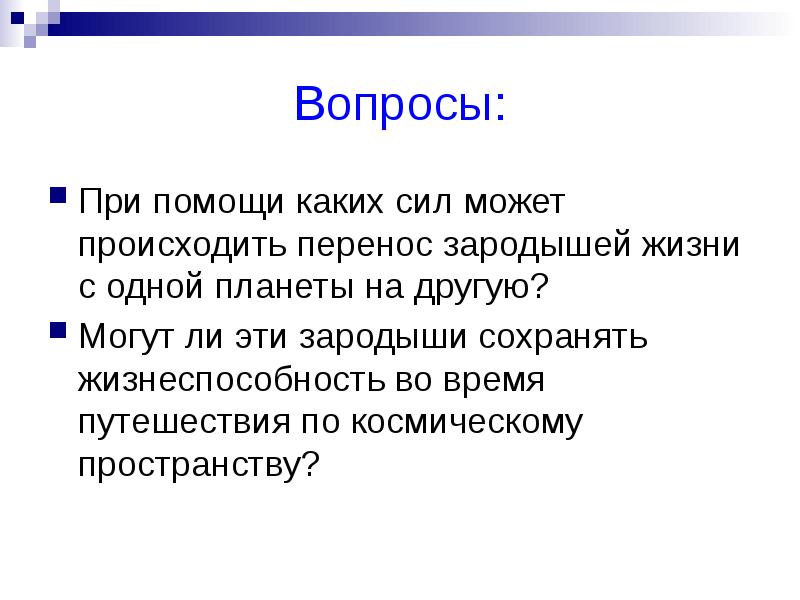 Вопросы:

При помощи каких сил может происходить перенос зародышей жизни с одной планеты на другую?

Могут ли эти зародыши сохранять жизнеспособность во время путешествия по космическому пространству?